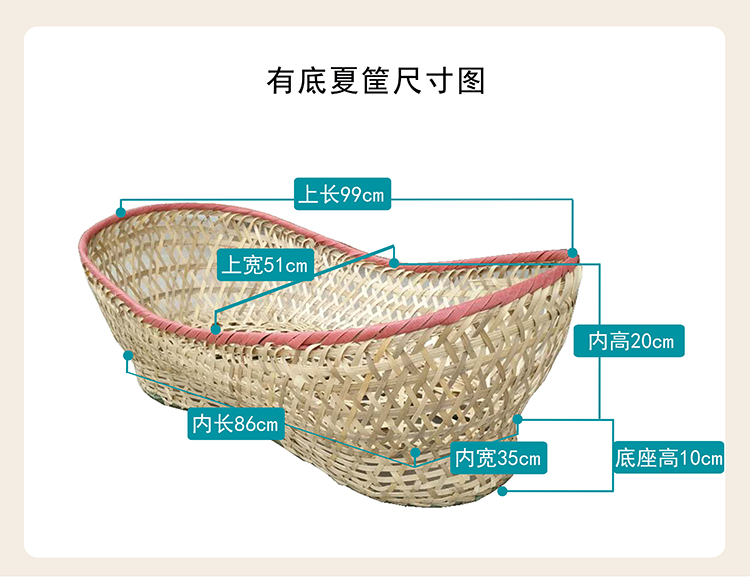 有底夏筐尺寸图

上长99cm

上宽51cm

内高20cm

内长86cm

内宽35cm

底座高10cm